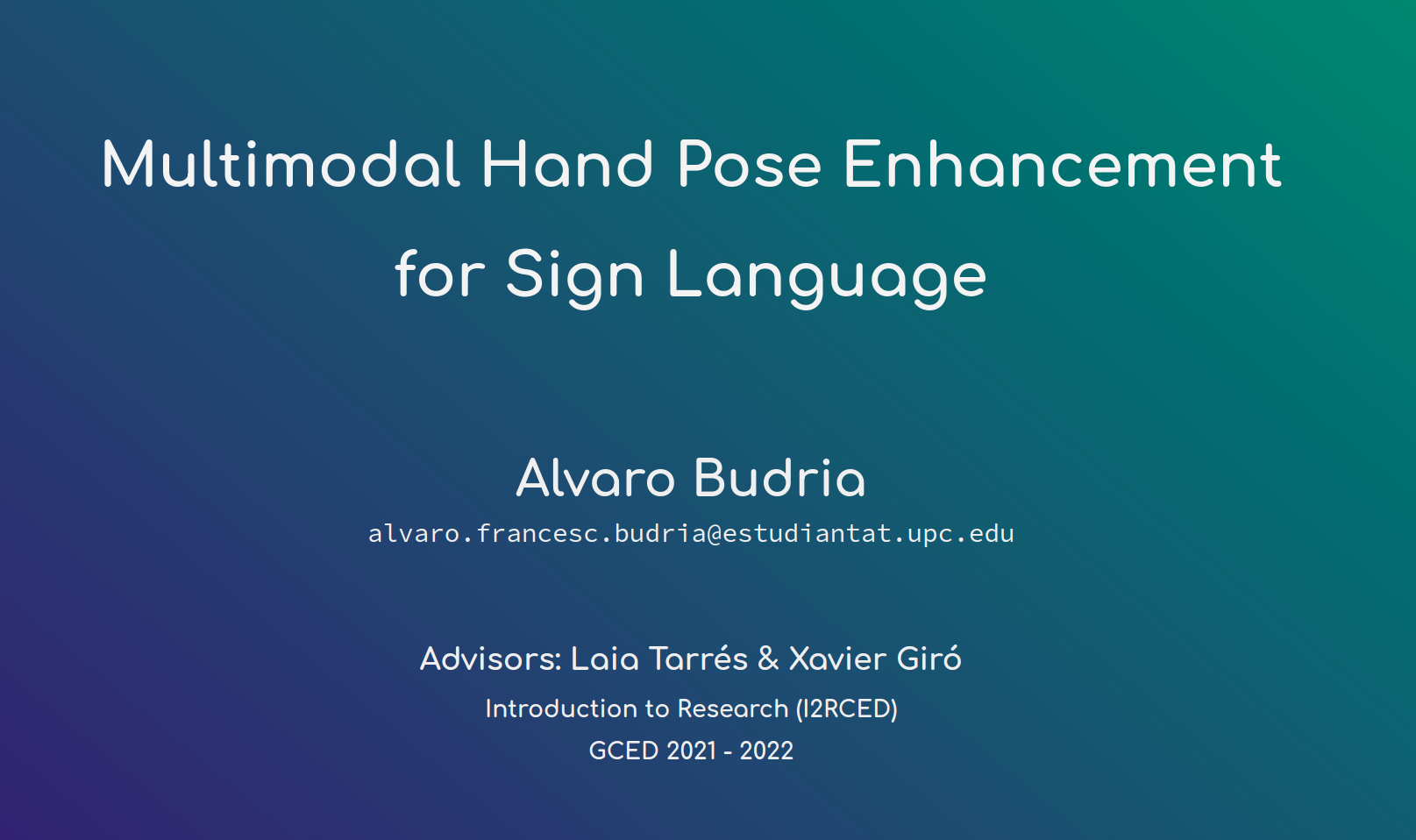 Multimodal Hand Pose Enhancement for Sign Language

Alvaro Budria

alvaro.francesc.budria@estudiantat.upc.edu

Advisors: Laia Tarrés & Xavier Giró

Introduction to Research (I2RCED)

GCED 2021 - 2022